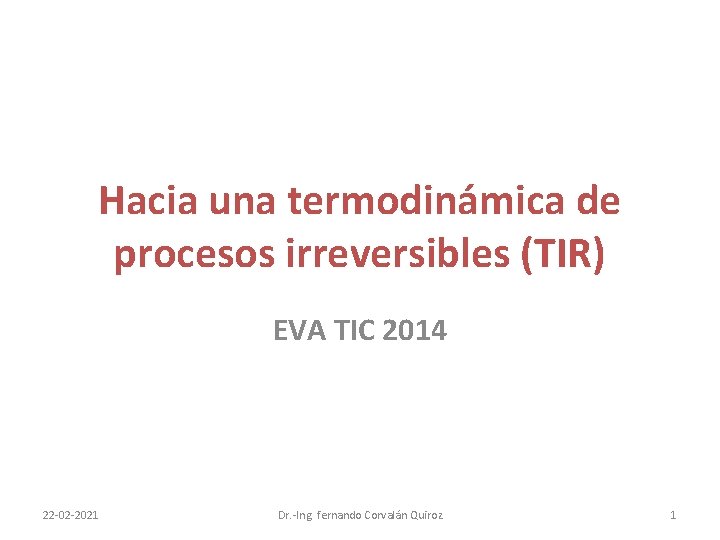 Hacia una termodinámica de procesos irreversibles (TIR)

EVA TIC 2014

22-02-2021

Dr.-Ing. fernando Corvalán Quiroz

1